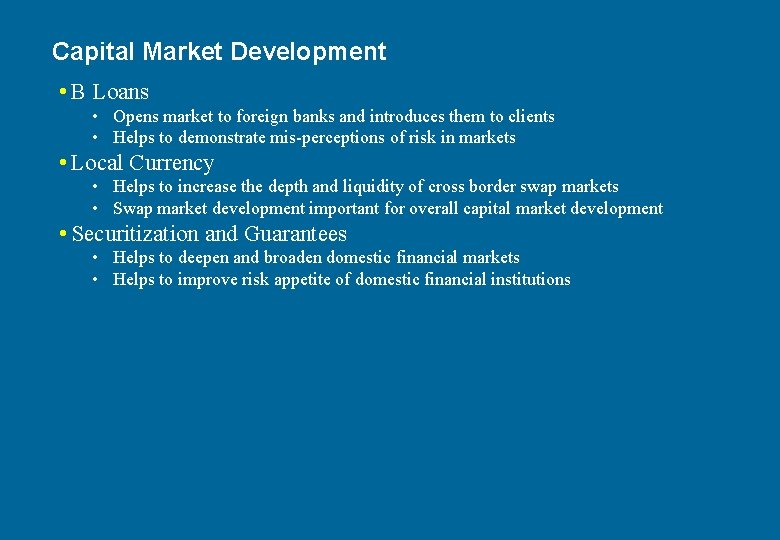 Capital Market Development

• B Loans
  • Opens market to foreign banks and introduces them to clients
  • Helps to demonstrate mis-perceptions of risk in markets
• Local Currency
  • Helps to increase the depth and liquidity of cross border swap markets
  • Swap market development important for overall capital market development
• Securitization and Guarantees
  • Helps to deepen and broaden domestic financial markets
  • Helps to improve risk appetite of domestic financial institutions